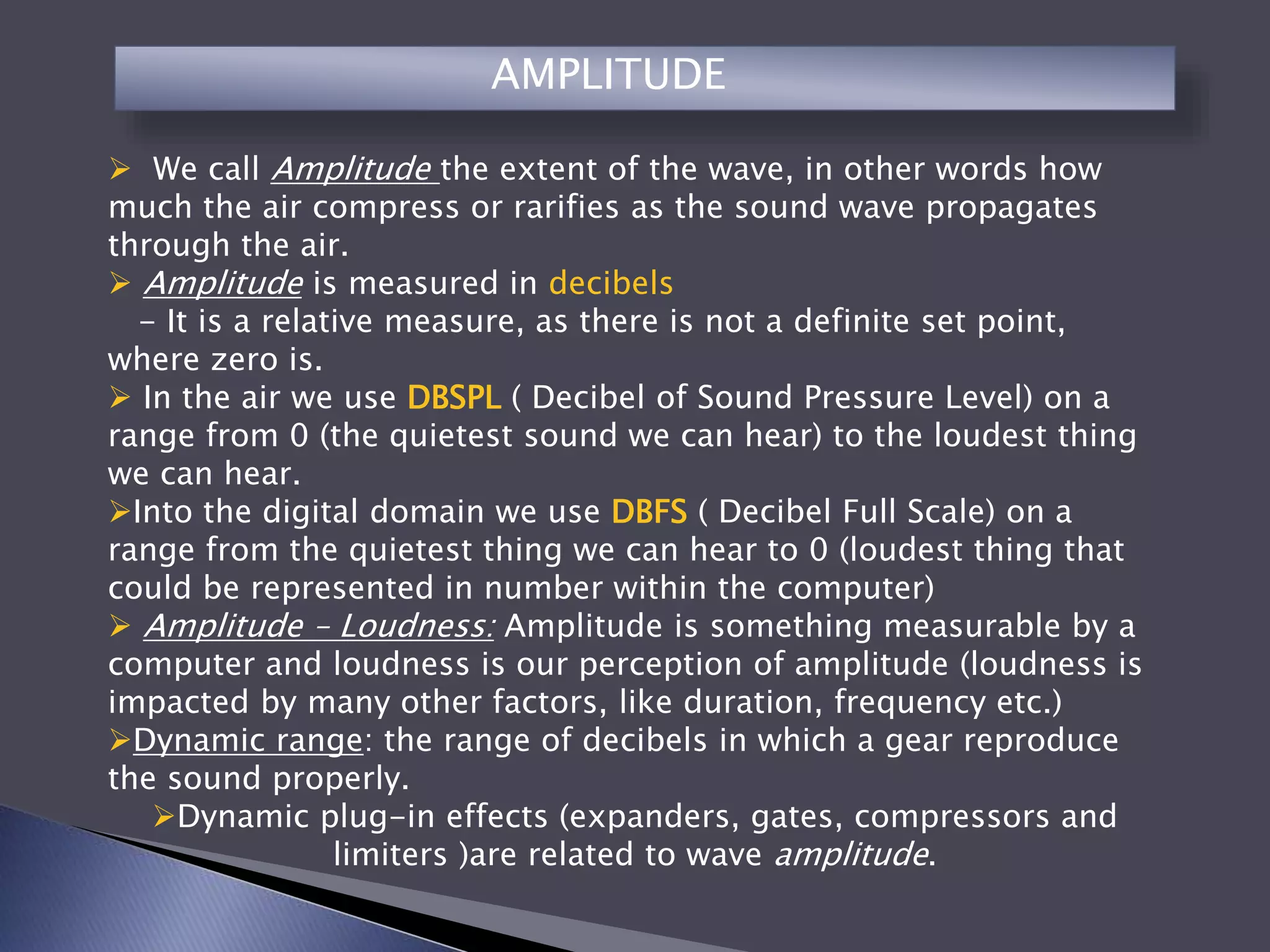 AMPLITUDE

➢ We call Amplitude the extent of the wave, in other words how much the air compress or rarifies as the sound wave propagates through the air.
➢ Amplitude is measured in decibels
– It is a relative measure, as there is not a definite set point, where zero is.
➢ In the air we use DBSPL ( Decibel of Sound Pressure Level) on a range from 0 (the quietest sound we can hear) to the loudest thing we can hear.
➢Into the digital domain we use DBFS ( Decibel Full Scale) on a range from the quietest thing we can hear to 0 (loudest thing that could be represented in number within the computer)
➢ Amplitude – Loudness: Amplitude is something measurable by a computer and loudness is our perception of amplitude (loudness is impacted by many other factors, like duration, frequency etc.)
➢Dynamic range: the range of decibels in which a gear reproduce the sound properly.
➢Dynamic plug-in effects (expanders, gates, compressors and limiters )are related to wave amplitude.